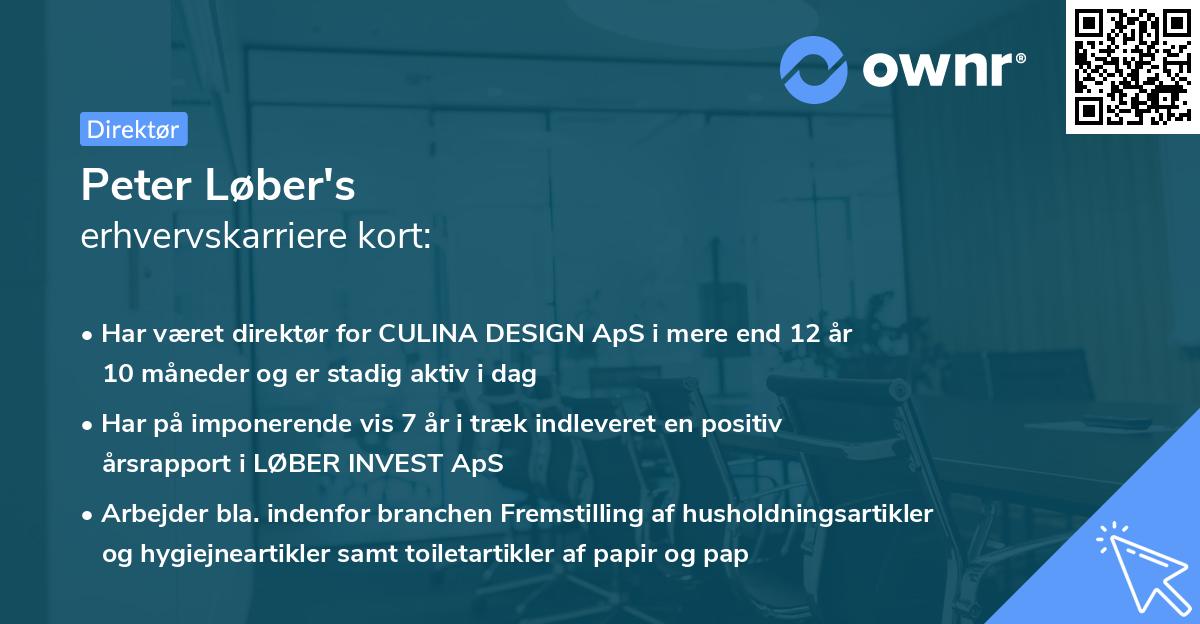 ownr®

Direktør

Peter Løber's
erhvervskarriere kort:

• Har været direktør for CULINA DESIGN ApS i mere end 12 år 10 måneder og er stadig aktiv i dag

• Har på imponerende vis 7 år i træk indleveret en positiv årsrapport i LØBER INVEST ApS

• Arbejder bla. indenfor branchen Fremstilling af husholdningsartikler og hygiejneartikler samt toiletartikler af papir og pap